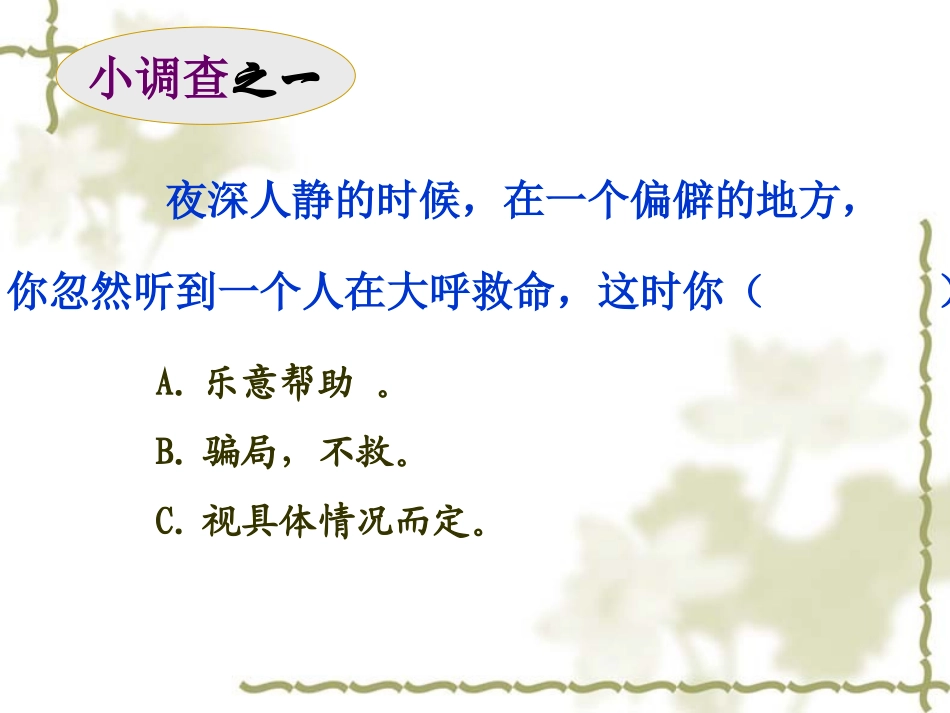 小调查之一

夜深人静的时候，在一个偏僻的地方，你忽然听到一个人在大呼救命，这时你（ ）

A. 乐意帮助 。

B. 骗局，不救。

C. 视具体情况而定。